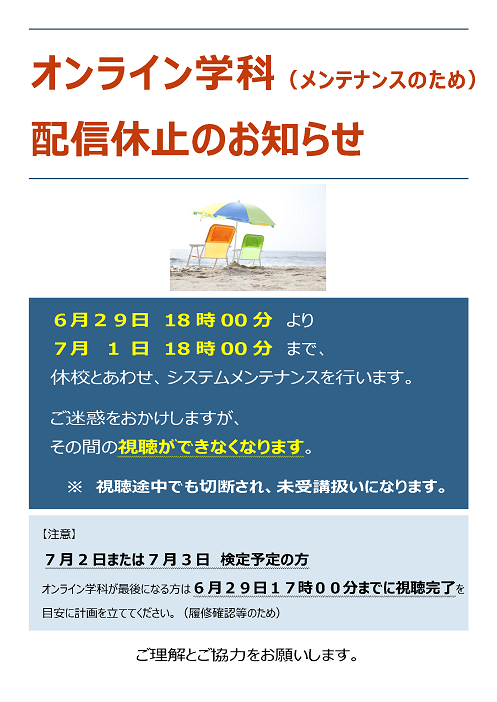 オンライン学科（メンテナンスのため）

配信休止のお知らせ

６月２９日　18時00分　より
７月　１日　18時00分　まで、
休校とあわせ、システムメンテナンスを行います。

ご迷惑をおかけしますが、
その間の視聴ができなくなります。

※　視聴途中でも切断され、未受講扱いになります。

【注意】
７月２日または７月３日　検定予定の方
オンライン学科が最後になる方は６月２９日１７時００分までに視聴完了を目安に計画を立ててください。（履修確認等のため）

ご理解とご協力をお願いします。